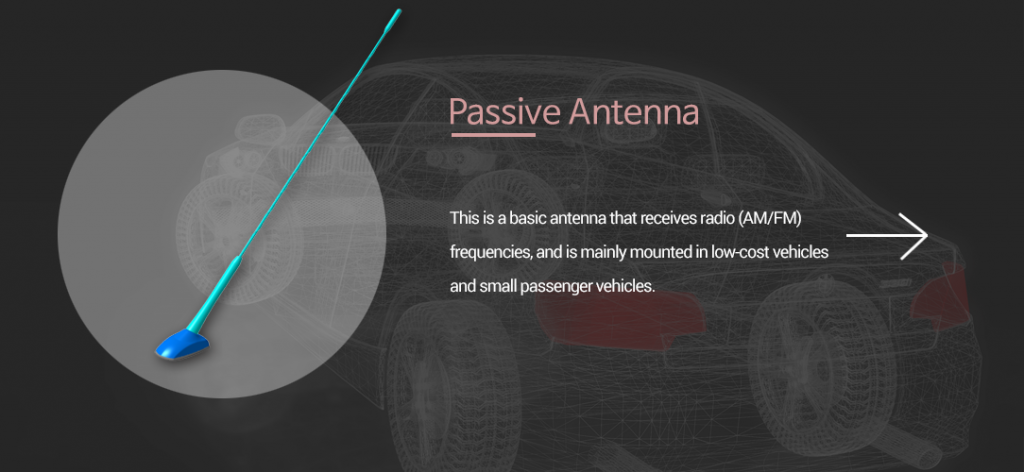 Passive Antenna

This is a basic antenna that receives radio (AM/FM) frequencies, and is mainly mounted in low-cost vehicles and small passenger vehicles.